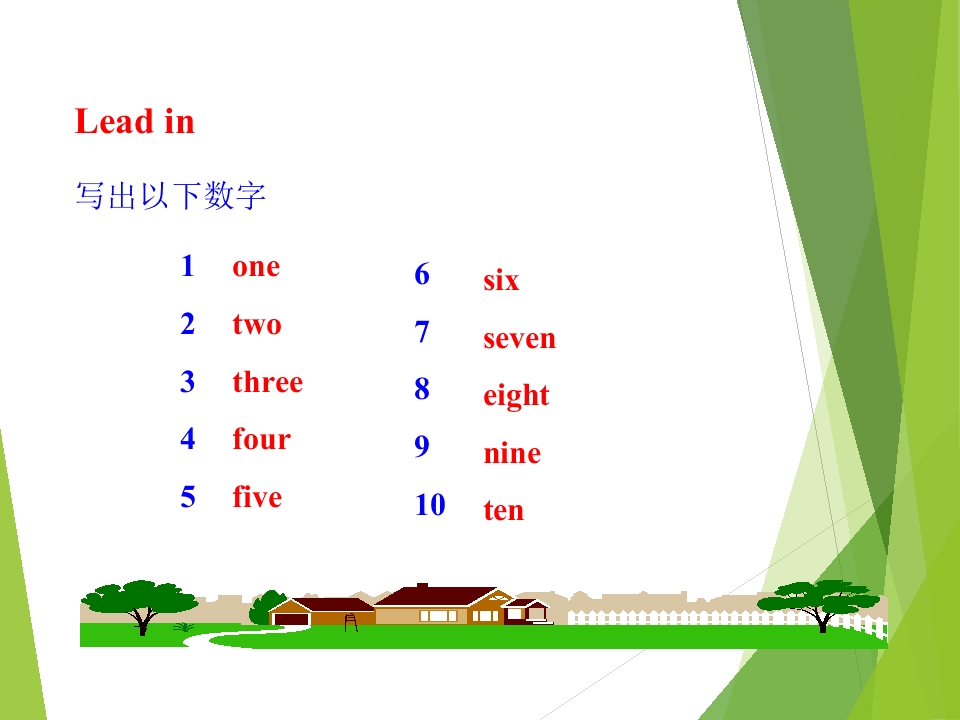 Lead in

写出以下数字

1 one
2 two
3 three
4 four
5 five

6 six
7 seven
8 eight
9 nine
10 ten